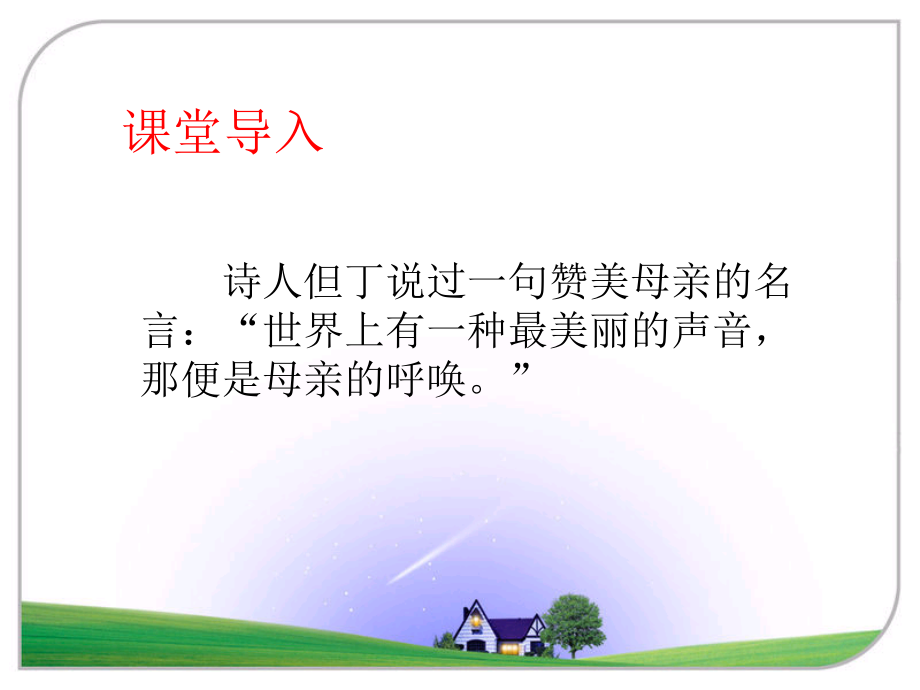 课堂导入

诗人但丁说过一句赞美母亲的名言：“世界上有一种最美丽的声音，那便是母亲的呼唤。”